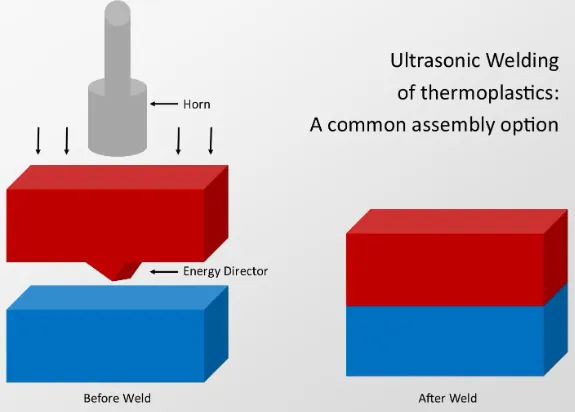 Ultrasonic Welding
of thermoplastics:
A common assembly option

Horn

Energy Director

Before Weld

After Weld